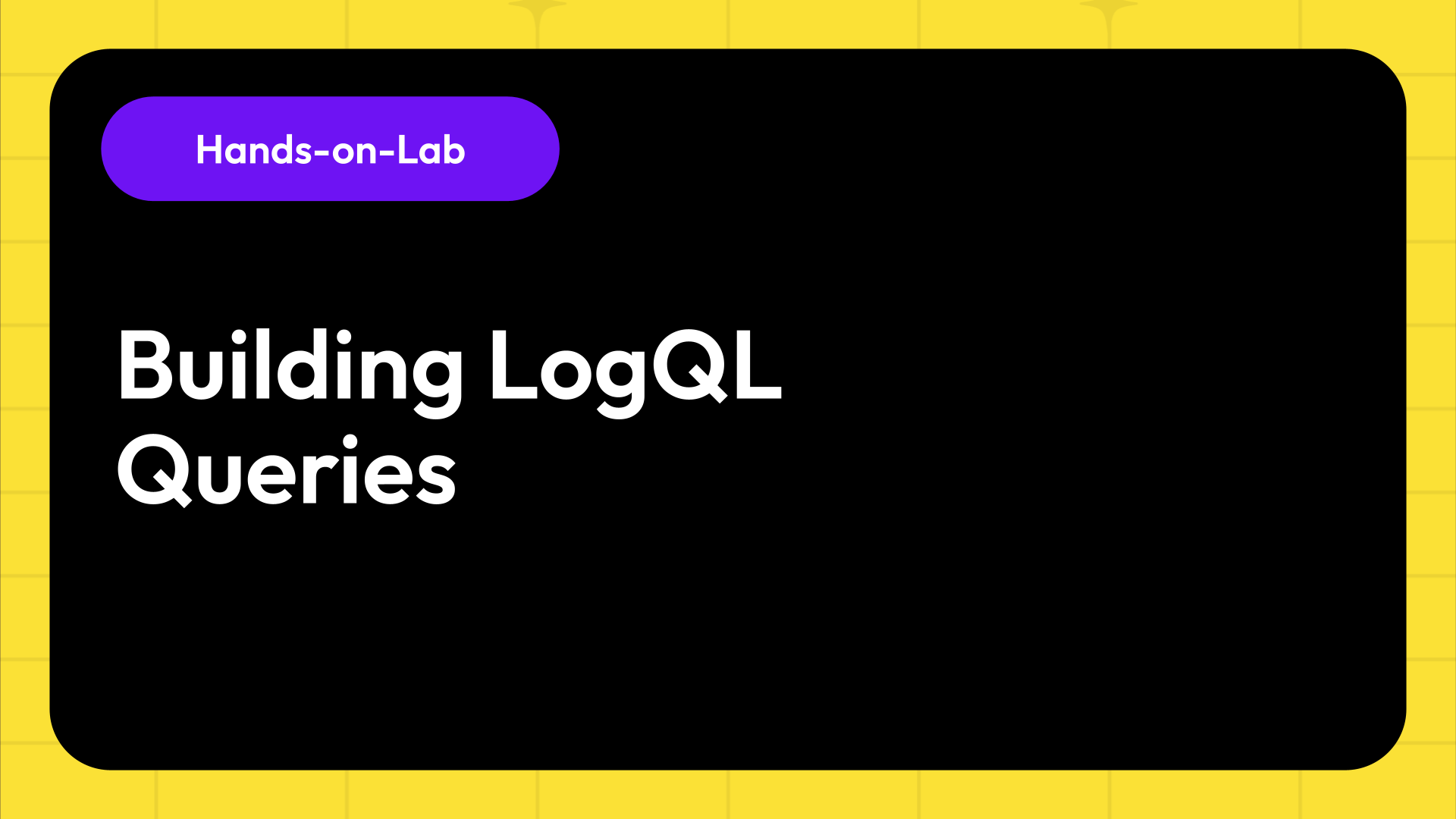 Hands-on-Lab

Building LogQL Queries